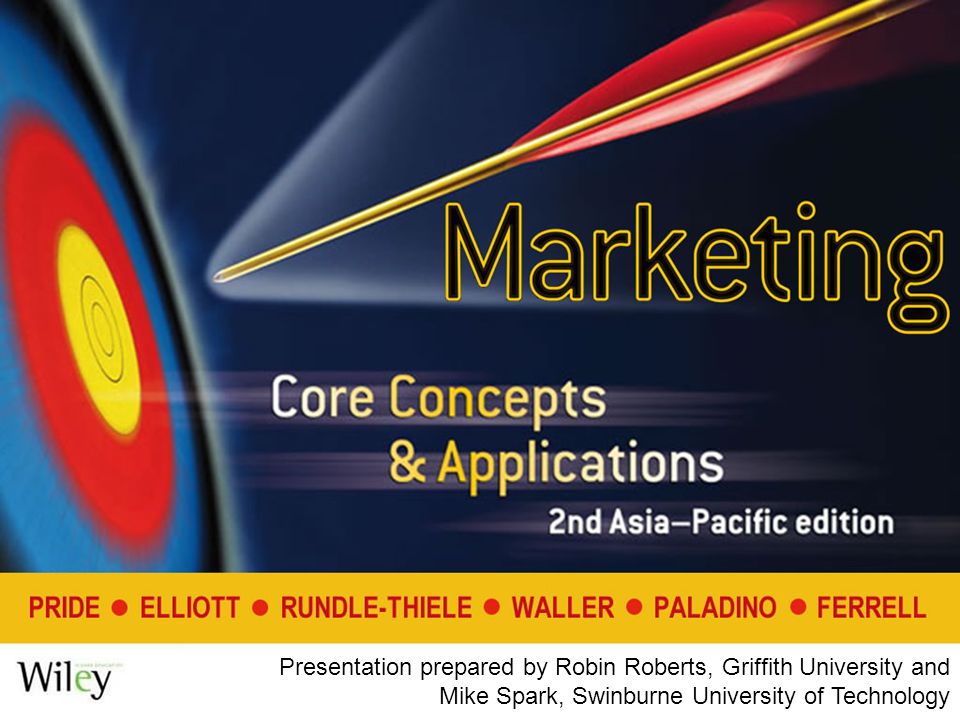 Marketing

Core Concepts & Applications

2nd Asia–Pacific edition

PRIDE ● ELLIOTT ● RUNDLE-THIELE ● WALLER ● PALADINO ● FERRELL

Wiley

Presentation prepared by Robin Roberts, Griffith University and Mike Spark, Swinburne University of Technology